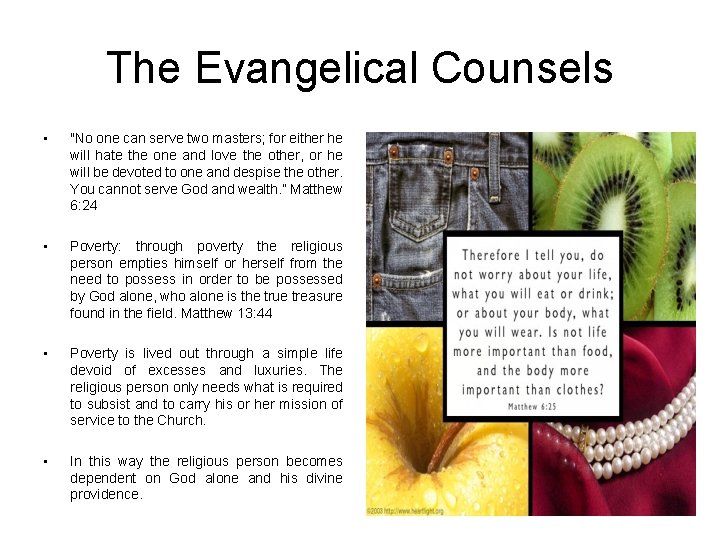 The Evangelical Counsels

▪ "No one can serve two masters; for either he will hate the one and love the other, or he will be devoted to one and despise the other. You cannot serve God and wealth." Matthew 6:24

▪ Poverty: through poverty the religious person empties himself or herself from the need to possess in order to be possessed by God alone, who alone is the true treasure found in the field. Matthew 13:44

▪ Poverty is lived out through a simple life devoid of excesses and luxuries. The religious person only needs what is required to subsist and to carry his or her mission of service to the Church.

▪ In this way the religious person becomes dependent on God alone and his divine providence.

Therefore I tell you, do not worry about your life, what you will eat or drink; or about your body, what you will wear. Is not life more important than food, and the body more important than clothes?
Matthew 6:25

©2003 http://www.heartlight.org